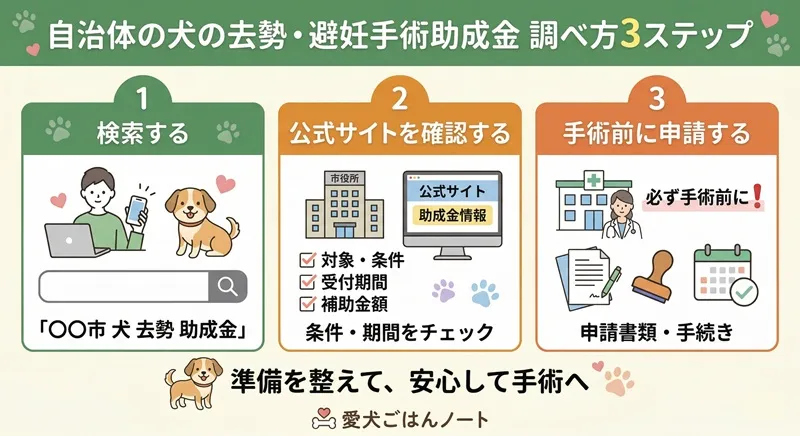 自治体の犬の去勢・避妊手術助成金 調べ方3ステップ

1
検索する

「〇〇市 犬 去勢 助成金」

2
公式サイトを確認する

市役所

公式サイト
助成金情報

対象・条件
受付期間
補助金額

条件・期間をチェック

3
手術前に申請する

必ず手術前に!

申請書類・手続き

準備を整えて、安心して手術へ

愛犬ごはんノート